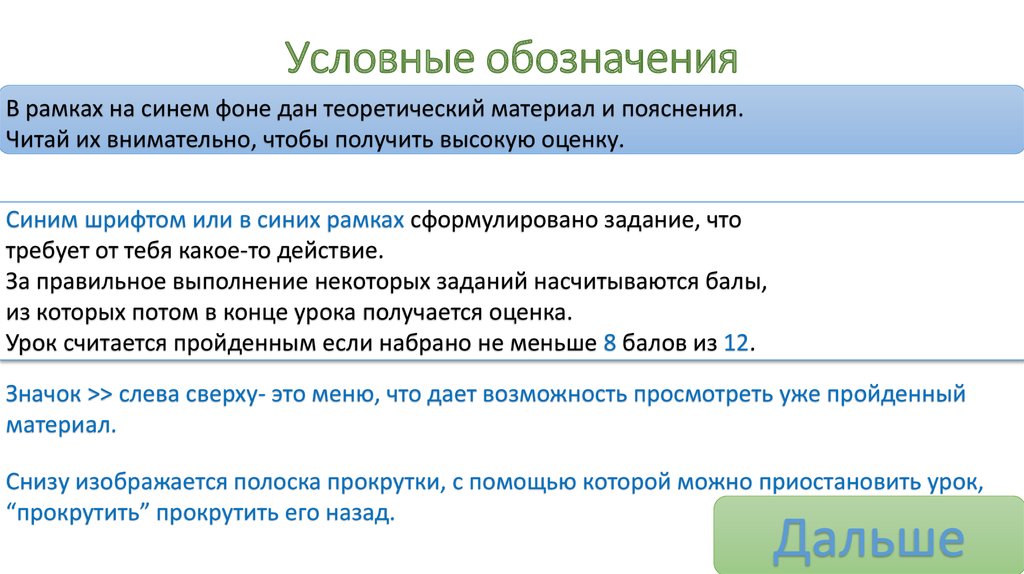 Условные обозначения

В рамках на синем фоне дан теоретический материал и пояснения.
Читай их внимательно, чтобы получить высокую оценку.

Синим шрифтом или в синих рамках сформулировано задание, что требует от тебя какое-то действие.
За правильное выполнение некоторых заданий насчитываются балы, из которых потом в конце урока получается оценка.
Урок считается пройденным если набрано не меньше 8 балов из 12.

Значок >> слева сверху- это меню, что дает возможность просмотреть уже пройденный материал.

Снизу изображается полоска прокрутки, с помощью которой можно приостановить урок, “прокрутить” прокрутить его назад.

Дальше